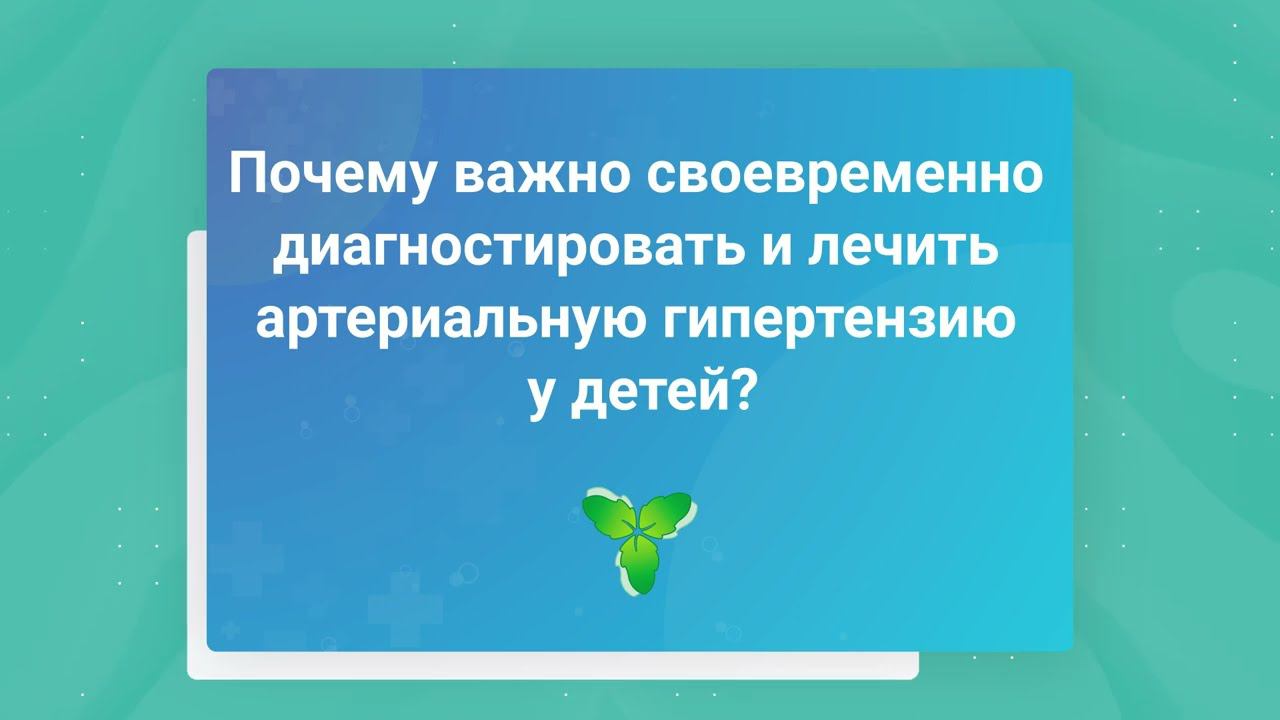 Почему важно своевременно диагностировать и лечить артериальную гипертензию у детей?